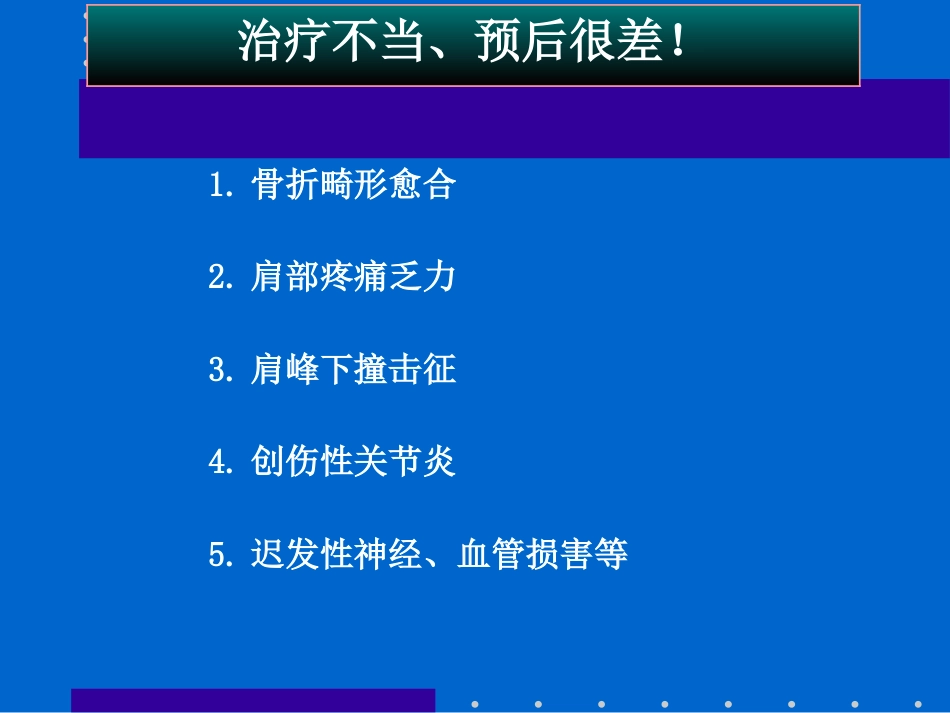 治疗不当、预后很差！

1. 骨折畸形愈合

2. 肩部疼痛乏力

3. 肩峰下撞击征

4. 创伤性关节炎

5. 迟发性神经、血管损害等